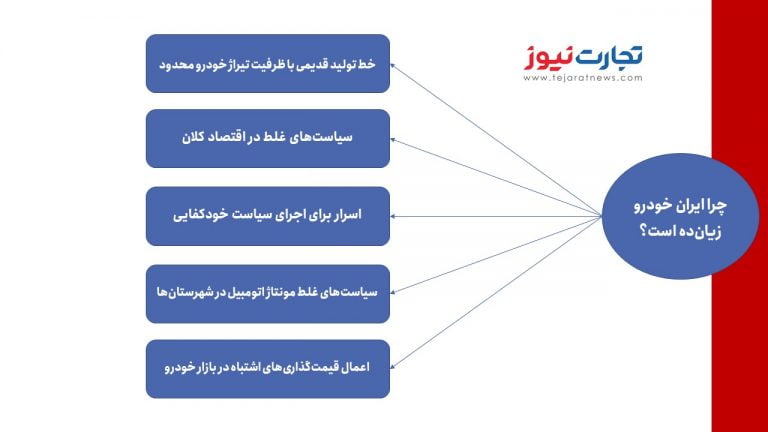 تجارت نیوز
www.tejaratnews.com

چرا ایران خودرو زیان‌ده است؟

خط تولید قدیمی با ظرفیت تیراژ خودرو محدود

سیاست‌های غلط در اقتصاد کلان

اسرار برای اجرای سیاست خودکفایی

سیاست‌های غلط مونتاژ اتومبیل در شهرستان‌ها

اعمال قیمت‌گذاری‌های اشتباه در بازار خودرو